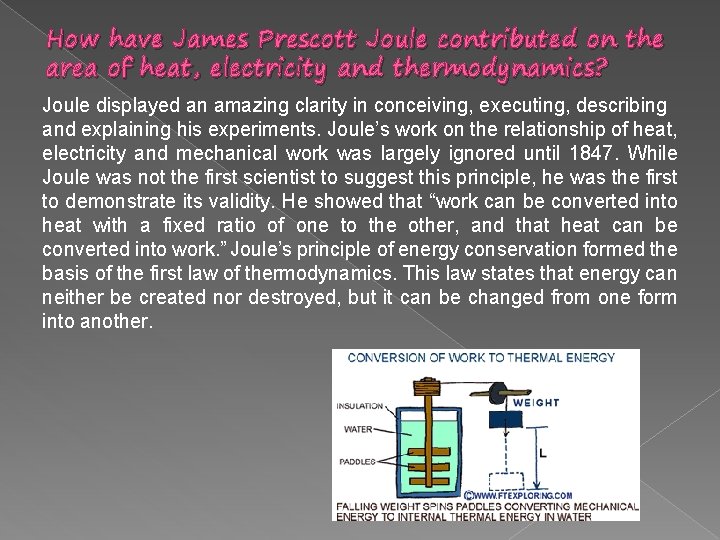 How have James Prescott Joule contributed on the area of heat, electricity and thermodynamics?

Joule displayed an amazing clarity in conceiving, executing, describing and explaining his experiments. Joule's work on the relationship of heat, electricity and mechanical work was largely ignored until 1847. While Joule was not the first scientist to suggest this principle, he was the first to demonstrate its validity. He showed that "work can be converted into heat with a fixed ratio of one to the other, and that heat can be converted into work." Joule's principle of energy conservation formed the basis of the first law of thermodynamics. This law states that energy can neither be created nor destroyed, but it can be changed from one form into another.

CONVERSION OF WORK TO THERMAL ENERGY

INSULATION

WATER

PADDLES

WEIGHT

L

©WWW.FTEXPLORING.COM

FALLING WEIGHT SPINS PADDLES CONVERTING MECHANICAL ENERGY TO INTERNAL THERMAL ENERGY IN WATER